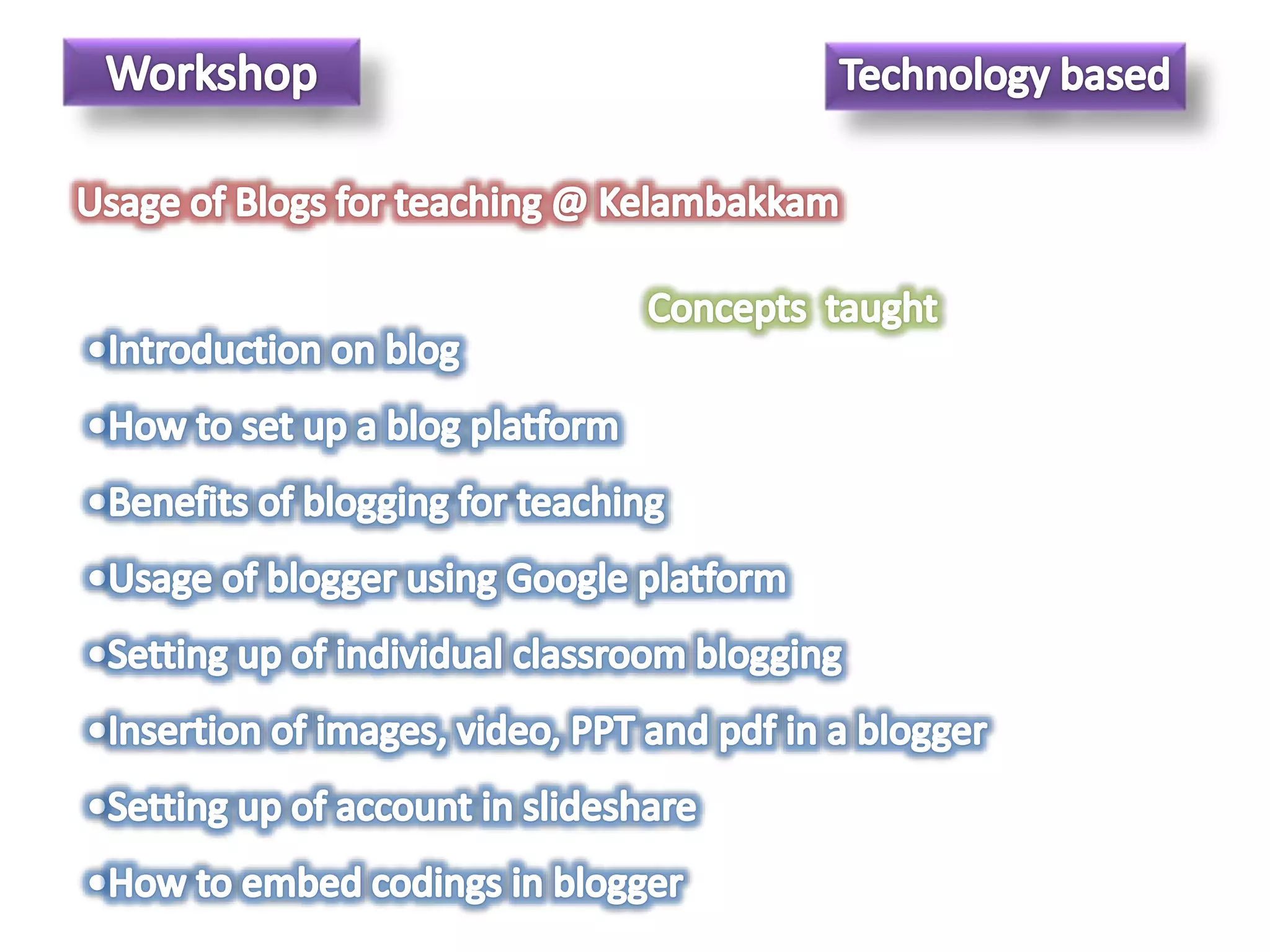 Workshop

Technology based

Usage of Blogs for teaching @ Kelambakkam

Concepts taught

•Introduction on blog

•How to set up a blog platform

•Benefits of blogging for teaching

•Usage of blogger using Google platform

•Setting up of individual classroom blogging

•Insertion of images, video, PPT and pdf in a blogger

•Setting up of account in slideshare

•How to embed codings in blogger